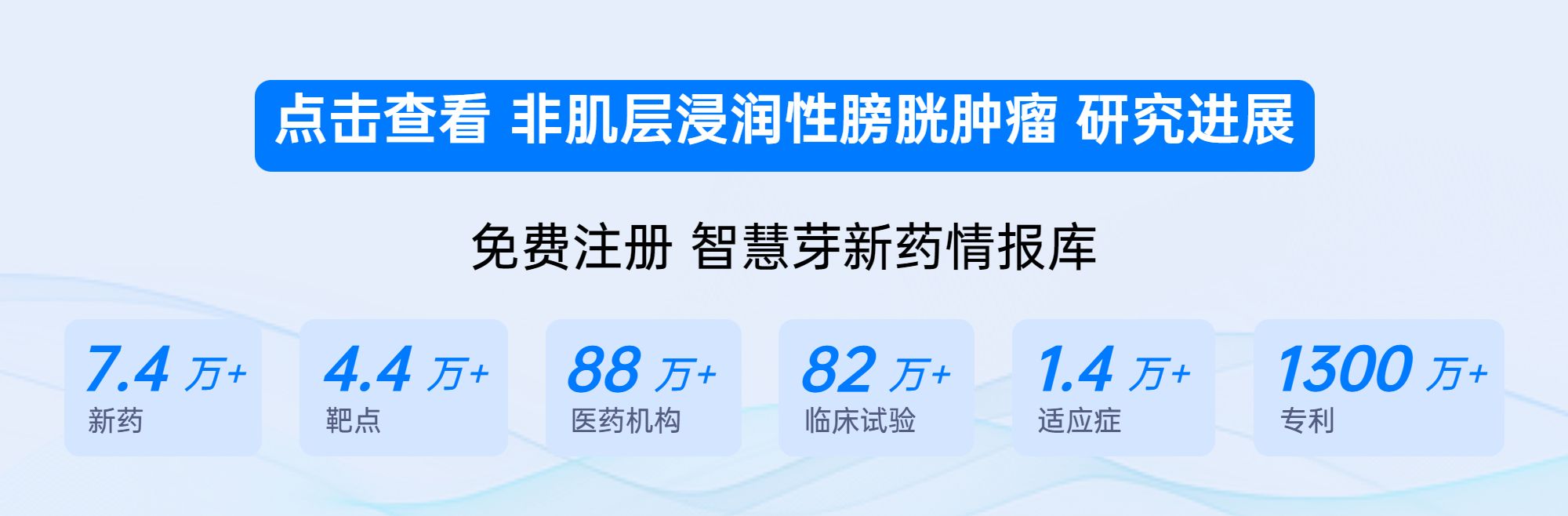 点击查看 非肌层浸润性膀胱肿瘤 研究进展

免费注册 智慧芽新药情报库

7.4 万+
新药

4.4 万+
靶点

88 万+
医药机构

82 万+
临床试验

1.4 万+
适应症

1300 万+
专利